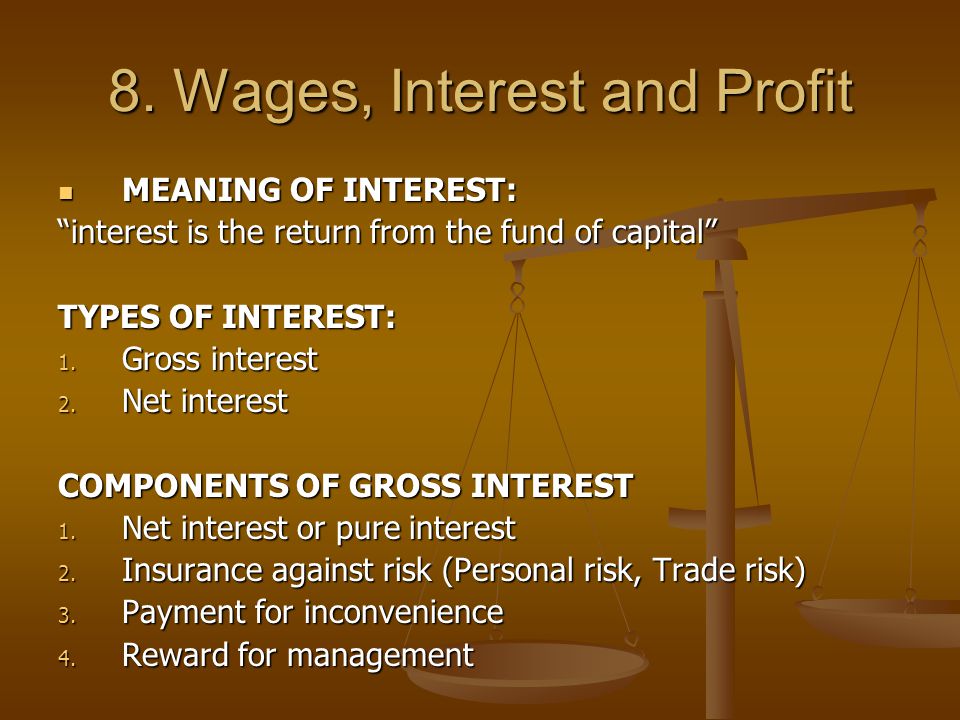 8. Wages, Interest and Profit

MEANING OF INTEREST:
“interest is the return from the fund of capital”

TYPES OF INTEREST:
1. Gross interest
2. Net interest

COMPONENTS OF GROSS INTEREST
1. Net interest or pure interest
2. Insurance against risk (Personal risk, Trade risk)
3. Payment for inconvenience
4. Reward for management